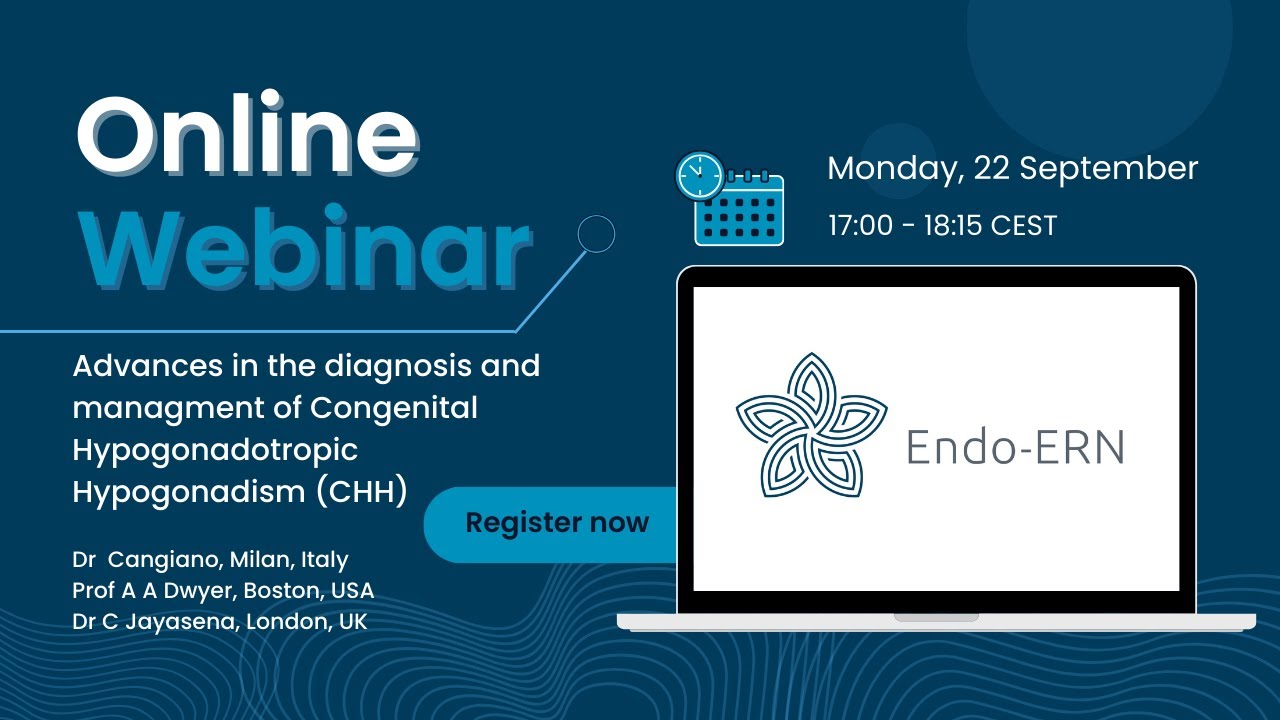 Online Webinar

Advances in the diagnosis and managment of Congenital Hypogonadotropic Hypogonadism (CHH)

Register now

Dr Cangiano, Milan, Italy
Prof A A Dwyer, Boston, USA
Dr C Jayasena, London, UK

Monday, 22 September
17:00 - 18:15 CEST

Endo-ERN